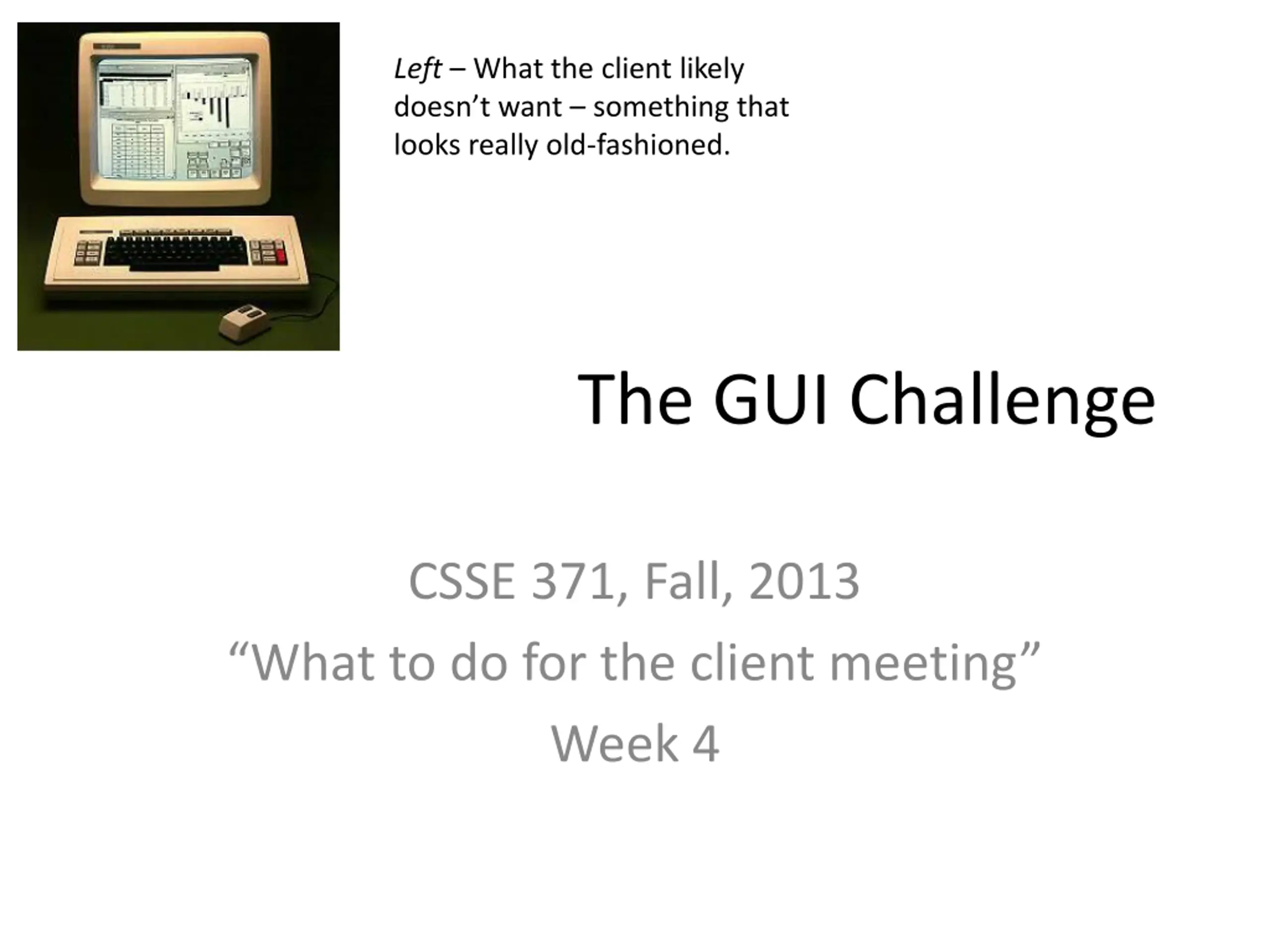 Left – What the client likely doesn’t want – something that looks really old-fashioned.

The GUI Challenge

CSSE 371, Fall, 2013
“What to do for the client meeting”
Week 4